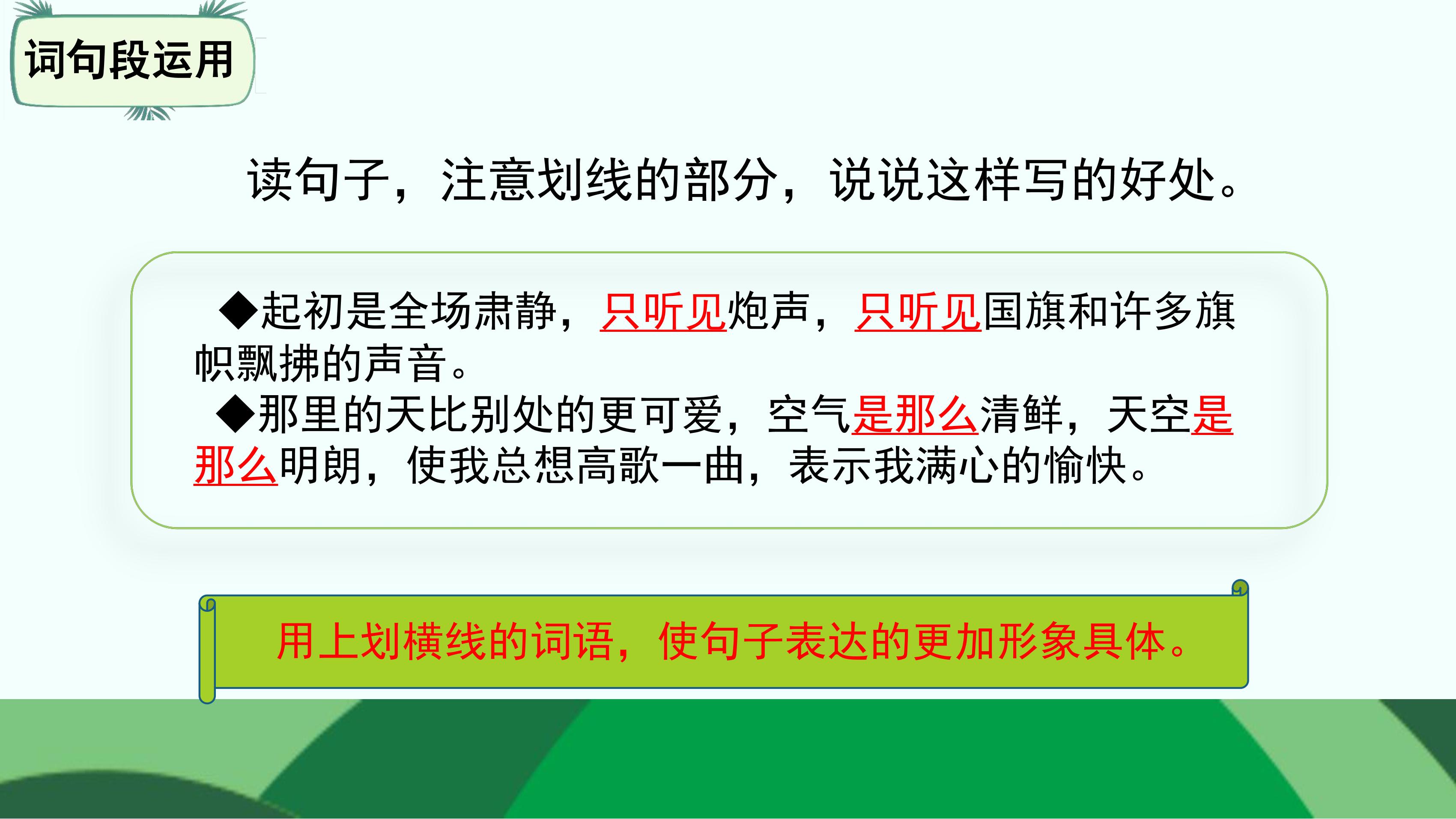 词句段运用

读句子，注意划线的部分，说说这样写的好处。

◆起初是全场肃静，只听见炮声，只听见国旗和许多旗帜飘拂的声音。

◆那里的天比别处的更可爱，空气是那么清鲜，天空是那么明朗，使我总想高歌一曲，表示我满心的愉快。

用上划横线的词语，使句子表达的更加形象具体。